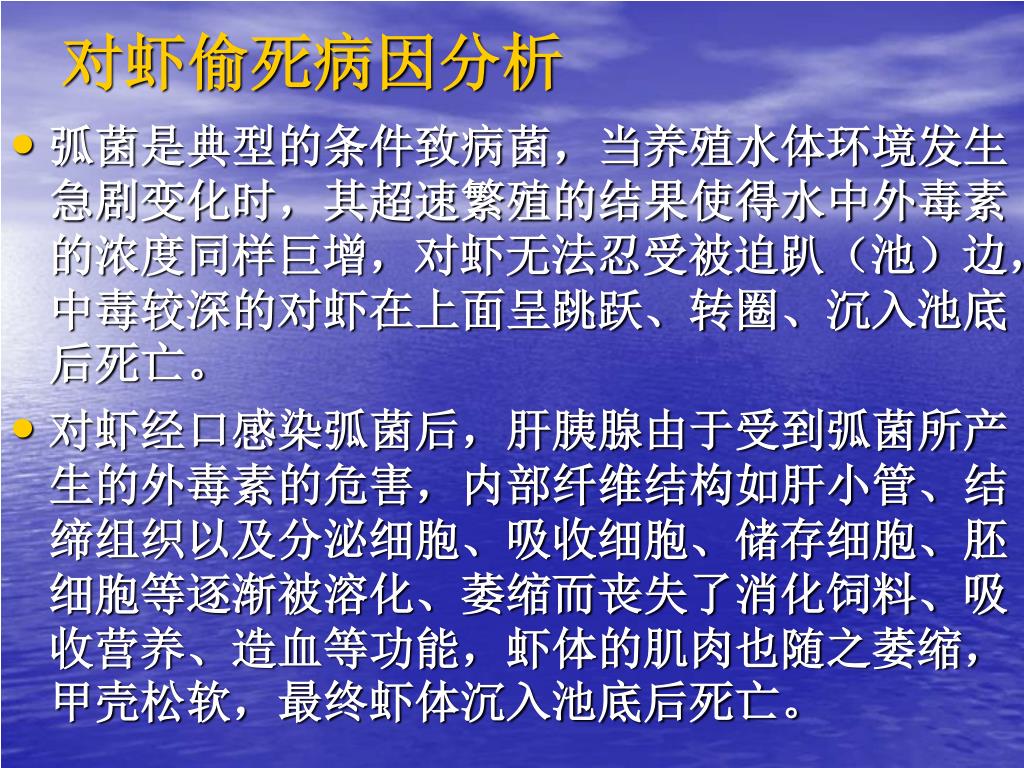 对虾偷死病因分析

• 弧菌是典型的条件致病菌，当养殖水体环境发生急剧变化时，其超速繁殖的结果使得水中外毒素的浓度同样巨增，对虾无法忍受被迫趴（池）边，中毒较深的对虾在上面呈跳跃、转圈、沉入池底后死亡。

• 对虾经口感染弧菌后，肝胰腺由于受到弧菌所产生的外毒素的危害，内部纤维结构如肝小管、结缔组织以及分泌细胞、吸收细胞、储存细胞、胚细胞等逐渐被溶化、萎缩而丧失了消化饲料、吸收营养、造血等功能，虾体的肌肉也随之萎缩，甲壳松软，最终虾体沉入池底后死亡。